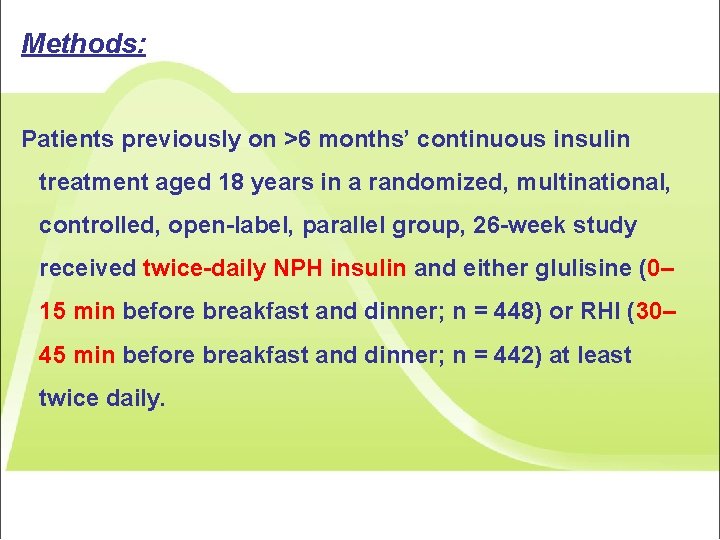 Methods:

Patients previously on >6 months' continuous insulin treatment aged 18 years in a randomized, multinational, controlled, open-label, parallel group, 26-week study received twice-daily NPH insulin and either glulisine (0–15 min before breakfast and dinner; n = 448) or RHI (30–45 min before breakfast and dinner; n = 442) at least twice daily.